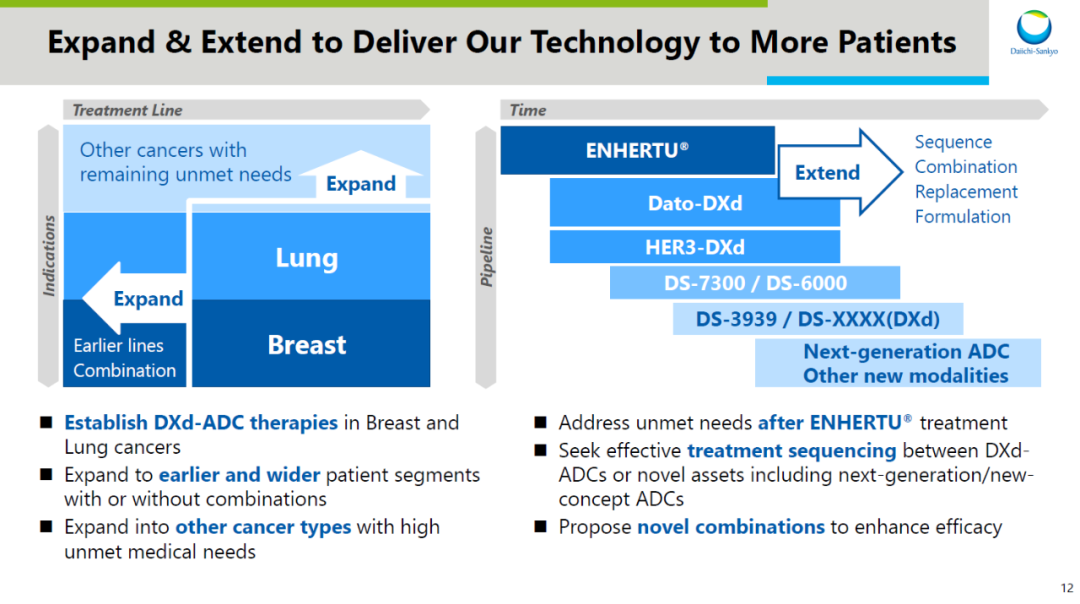 Expand & Extend to Deliver Our Technology to More Patients

Daiichi-Sankyo

Treatment Line

Indications

Other cancers with remaining unmet needs

Expand

Lung

Expand

Earlier lines Combination

Breast

Time

Pipeline

ENHERTU®

Extend

Sequence
Combination
Replacement
Formulation

Dato-DXd

HER3-DXd

DS-7300 / DS-6000

DS-3939 / DS-XXXX(DXd)

Next-generation ADC
Other new modalities

■ Establish DXd-ADC therapies in Breast and Lung cancers

■ Expand to earlier and wider patient segments with or without combinations

■ Expand into other cancer types with high unmet medical needs

■ Address unmet needs after ENHERTU® treatment

■ Seek effective treatment sequencing between DXd-ADCs or novel assets including next-generation/new-concept ADCs

■ Propose novel combinations to enhance efficacy

12